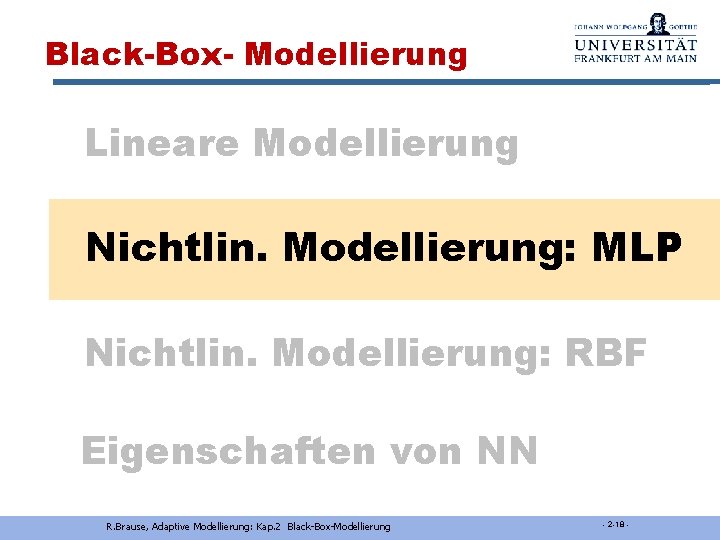 Black-Box- Modellierung

JOHANN WOLFGANG GOETHE
UNIVERSITÄT
FRANKFURT AM MAIN

Lineare Modellierung

Nichtlin. Modellierung: MLP

Nichtlin. Modellierung: RBF

Eigenschaften von NN

R.Brause, Adaptive Modellierung: Kap.2 Black-Box-Modellierung

- 2-18 -